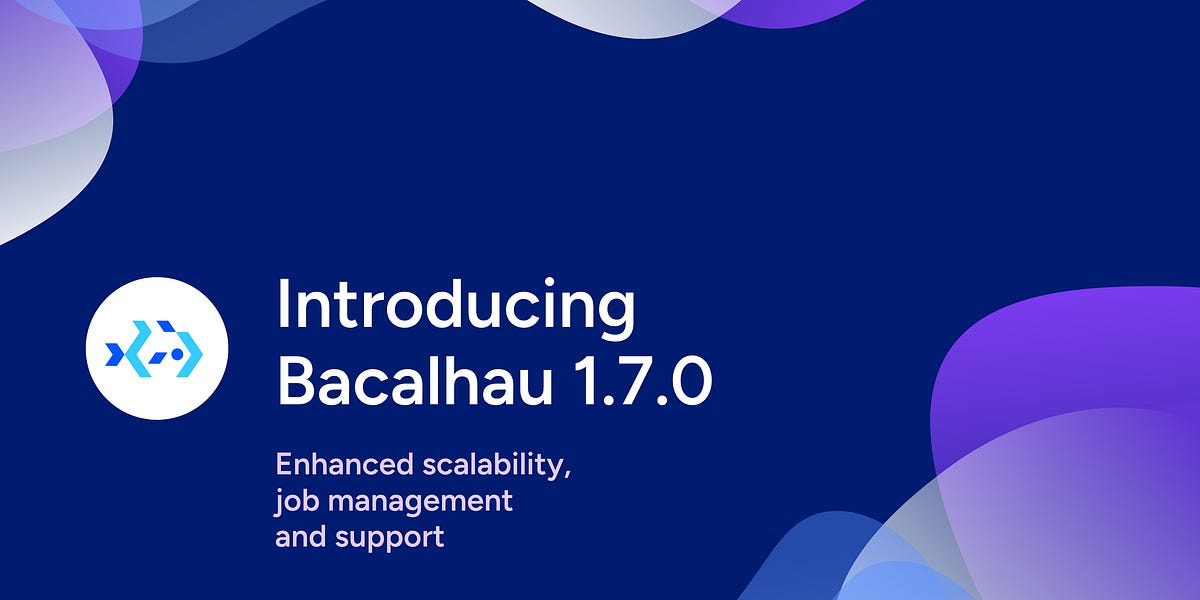 Introducing Bacalhau 1.7.0

Enhanced scalability, job management and support